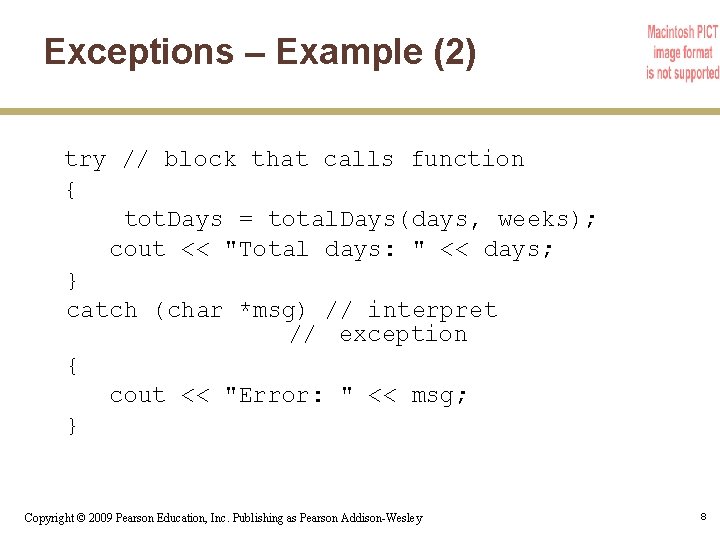 Exceptions – Example (2)

Macintosh PICT image format is not supported

try // block that calls function
{
    totDays = totalDays(days, weeks);
   cout << "Total days: " << days;
}
catch (char *msg) // interpret
                 // exception
{
   cout << "Error: " << msg;
}

Copyright © 2009 Pearson Education, Inc. Publishing as Pearson Addison-Wesley

8